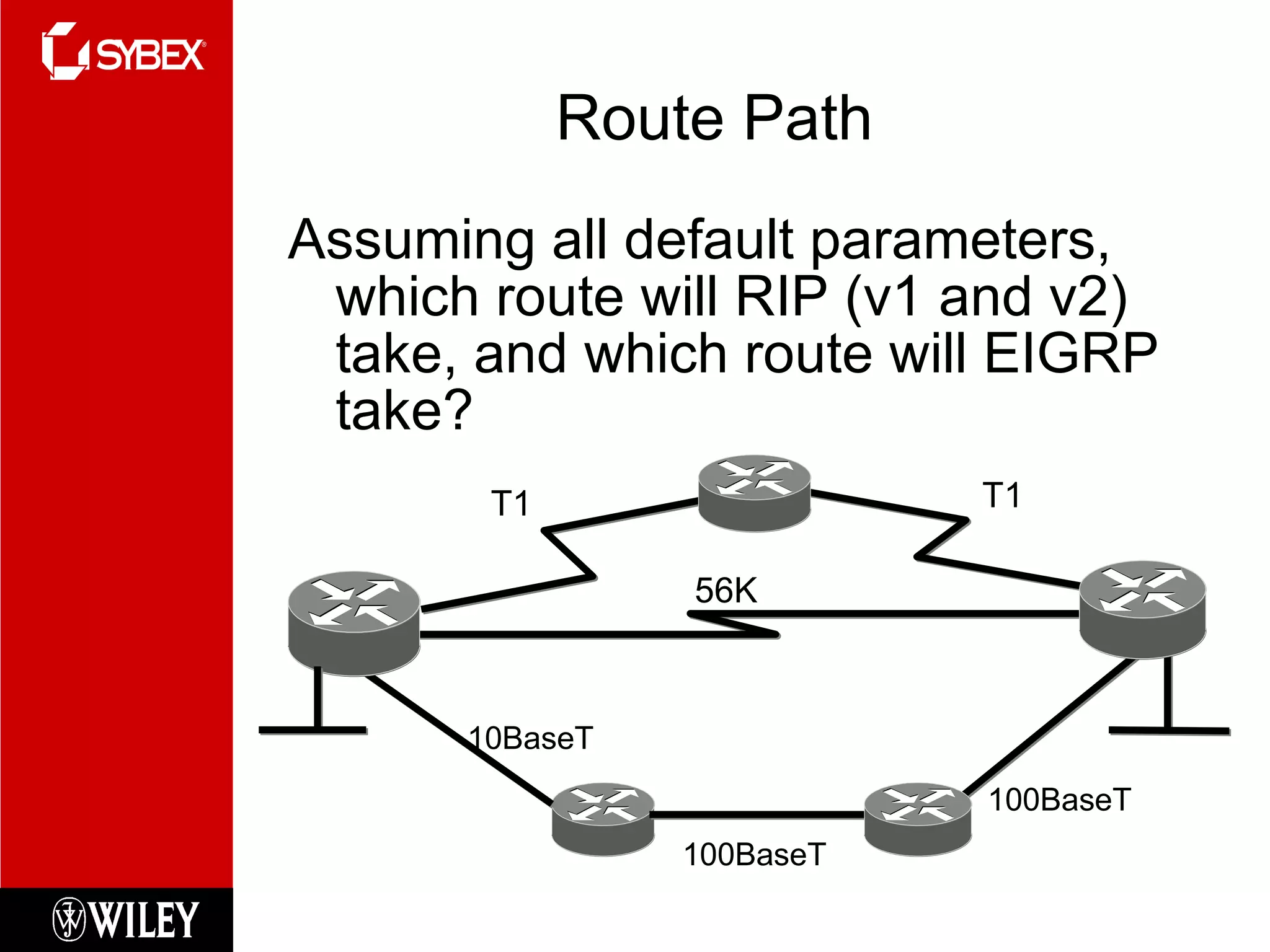 SYBEX

Route Path

Assuming all default parameters, which route will RIP (v1 and v2) take, and which route will EIGRP take?

T1
T1
56K
10BaseT
100BaseT
100BaseT

WILEY